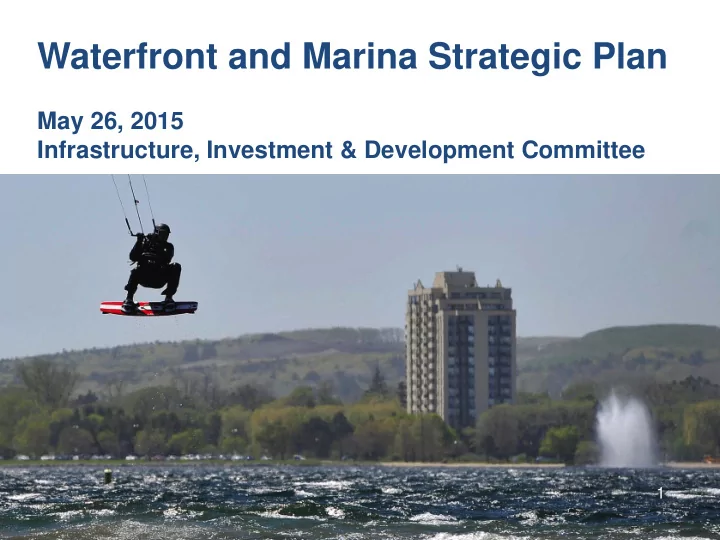 Waterfront and Marina Strategic Plan

May 26, 2015
Infrastructure, Investment & Development Committee

1